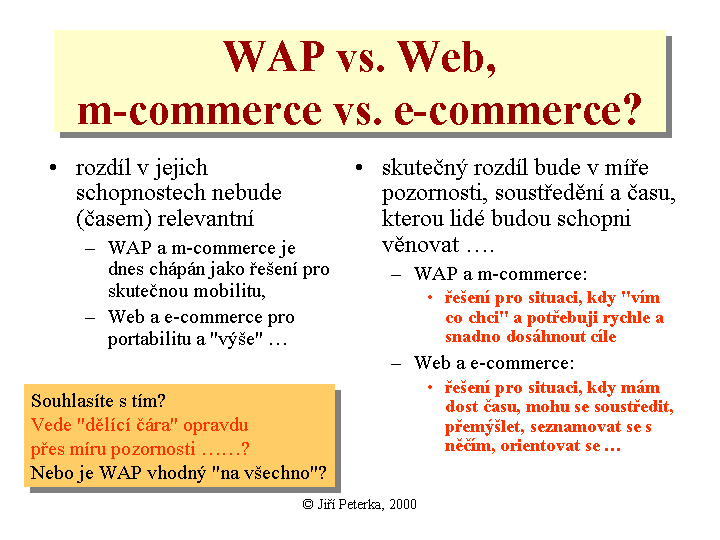 WAP vs. Web, m-commerce vs. e-commerce?

• rozdíl v jejich schopnostech nebude (časem) relevantní
– WAP a m-commerce je dnes chápán jako řešení pro skutečnou mobilitu,
– Web a e-commerce pro portabilitu a "výše" …

Souhlasíte s tím?
Vede "dělící čára" opravdu přes míru pozornosti ……?
Nebo je WAP vhodný "na všechno"?

• skutečný rozdíl bude v míře pozornosti, soustředění a času, kterou lidé budou schopni věnovat ….
– WAP a m-commerce:
• řešení pro situaci, kdy "vím co chci" a potřebuji rychle a snadno dosáhnout cíle
– Web a e-commerce:
• řešení pro situaci, kdy mám dost času, mohu se soustředit, přemýšlet, seznamovat se s něčím, orientovat se …

© Jiří Peterka, 2000